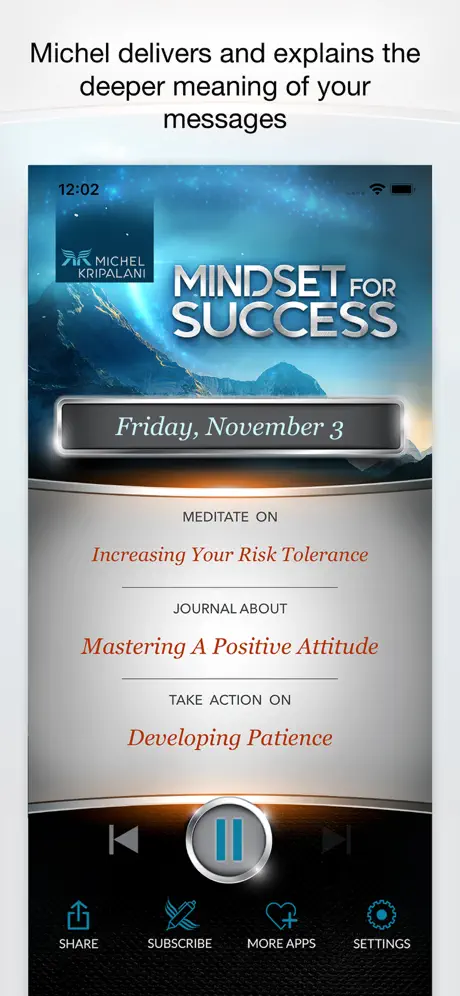 Michel delivers and explains the deeper meaning of your messages

12:02

MICHEL KRIPALANI

MINDSET FOR SUCCESS

Friday, November 3

MEDITATE ON

Increasing Your Risk Tolerance

JOURNAL ABOUT

Mastering A Positive Attitude

TAKE ACTION ON

Developing Patience

SHARE

SUBSCRIBE

MORE APPS

SETTINGS